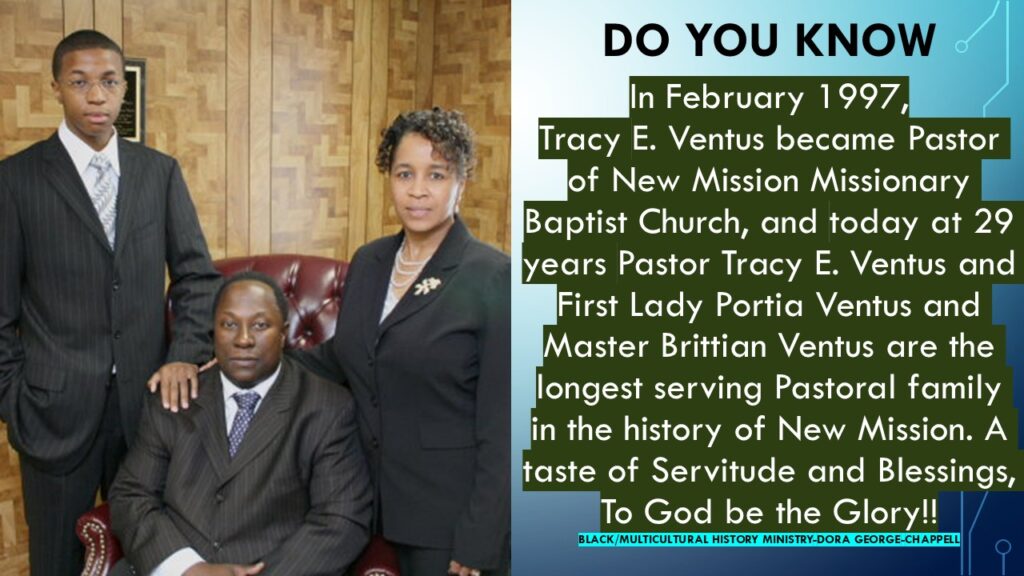 DO YOU KNOW

In February 1997, Tracy E. Ventus became Pastor of New Mission Missionary Baptist Church, and today at 29 years Pastor Tracy E. Ventus and First Lady Portia Ventus and Master Brittian Ventus are the longest serving Pastoral family in the history of New Mission. A taste of Servitude and Blessings, To God be the Glory!!

BLACK/MULTICULTURAL HISTORY MINISTRY-DORA GEORGE-CHAPPELL